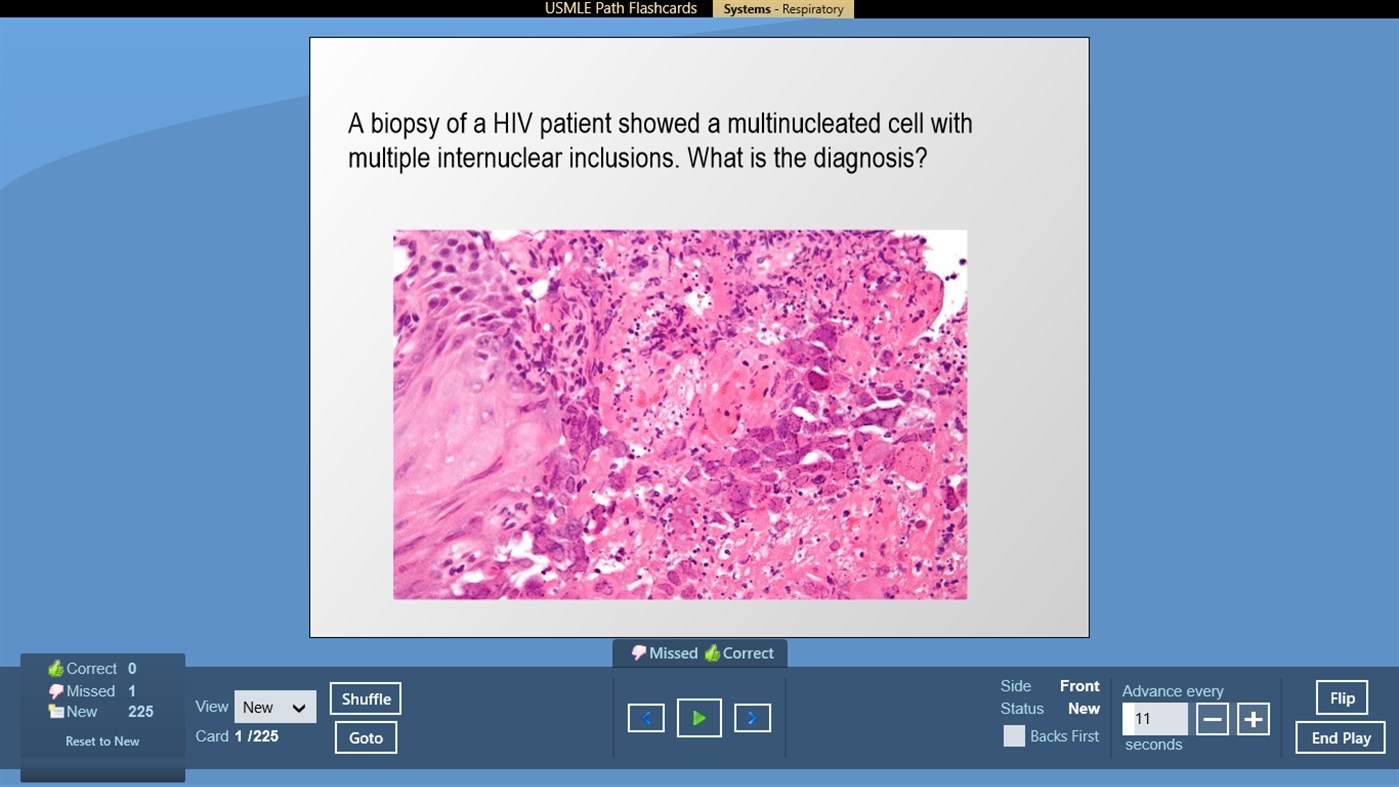 USMLE Path Flashcards Systems - Respiratory

A biopsy of a HIV patient showed a multinucleated cell with multiple internuclear inclusions. What is the diagnosis?

Missed Correct

Correct 0
Missed 1
New 225
Reset to New

View New
Card 1 /225
Shuffle
Goto

Side Front
Status New
Backs First

Advance every
11
seconds

Flip
End Play